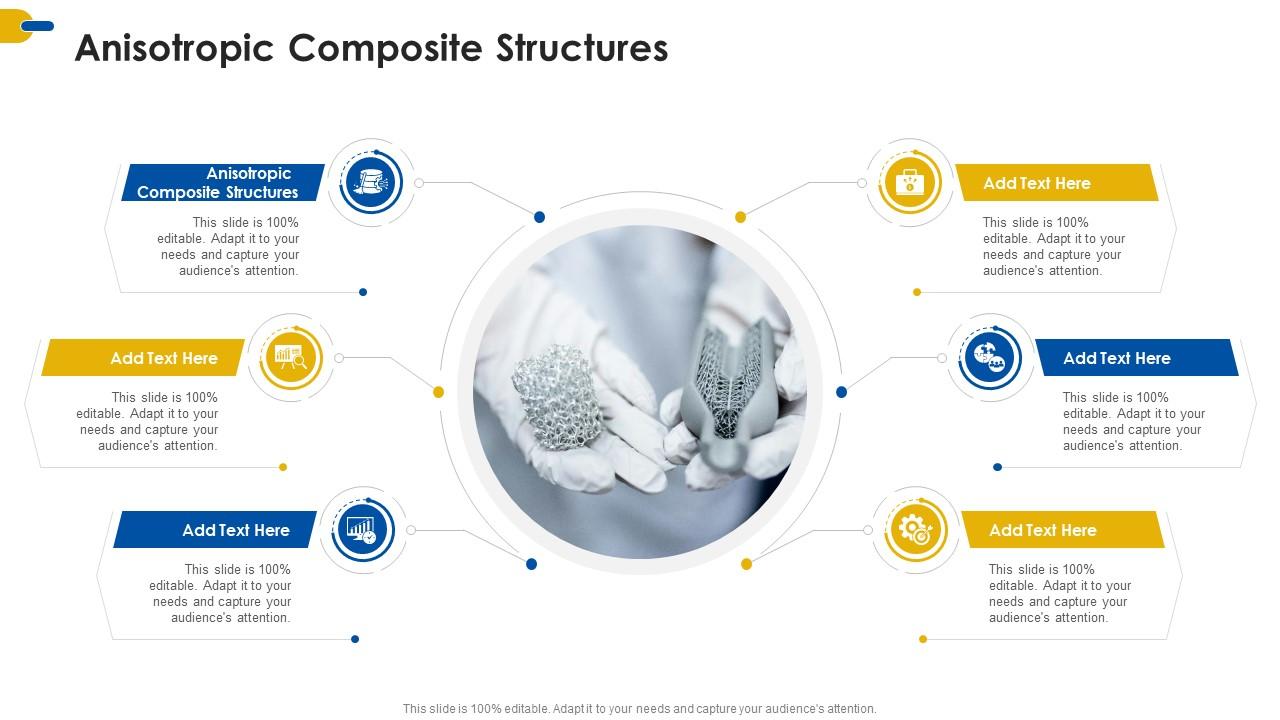 Anisotropic Composite Structures

Anisotropic Composite Structures

This slide is 100% editable. Adapt it to your needs and capture your audience's attention.

Add Text Here

This slide is 100% editable. Adapt it to your needs and capture your audience's attention.

Add Text Here

This slide is 100% editable. Adapt it to your needs and capture your audience's attention.

Add Text Here

This slide is 100% editable. Adapt it to your needs and capture your audience's attention.

Add Text Here

This slide is 100% editable. Adapt it to your needs and capture your audience's attention.

Add Text Here

This slide is 100% editable. Adapt it to your needs and capture your audience's attention.

This slide is 100% editable. Adapt it to your needs and capture your audience's attention.